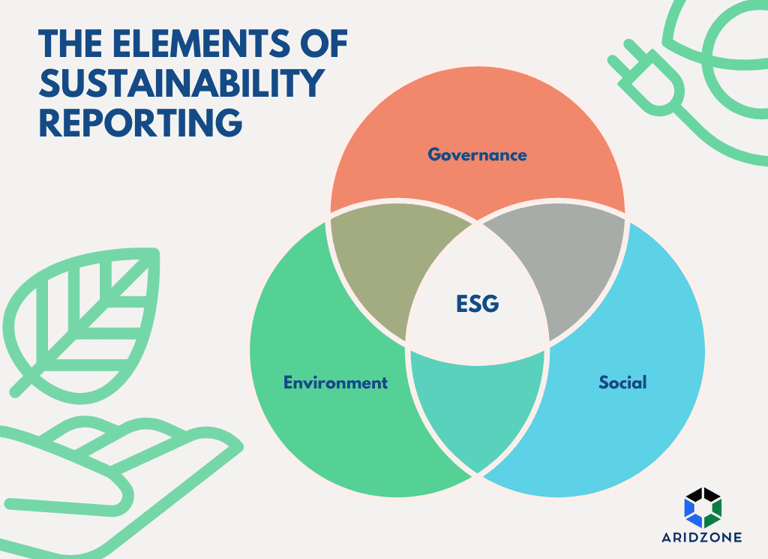 THE ELEMENTS OF SUSTAINABILITY REPORTING

Governance

ESG

Environment

Social

ARIDZONE